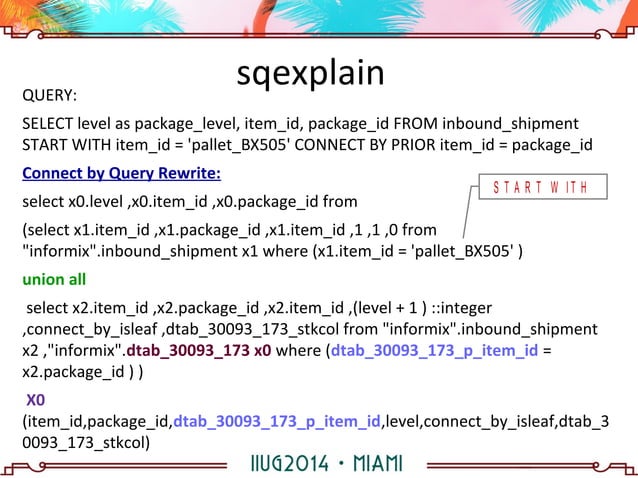 sqexplain

QUERY:

SELECT level as package_level, item_id, package_id FROM inbound_shipment START WITH item_id = 'pallet_BX505' CONNECT BY PRIOR item_id = package_id

Connect by Query Rewrite:

START WITH

select x0.level ,x0.item_id ,x0.package_id from

(select x1.item_id ,x1.package_id ,x1.item_id ,1 ,1 ,0 from "informix".inbound_shipment x1 where (x1.item_id = 'pallet_BX505' )

union all

select x2.item_id ,x2.package_id ,x2.item_id ,(level + 1 ) ::integer ,connect_by_isleaf ,dtab_30093_173_stkcol from "informix".inbound_shipment x2 ,"informix".dtab_30093_173 x0 where (dtab_30093_173_p_item_id = x2.package_id ) )

X0

(item_id,package_id,dtab_30093_173_p_item_id,level,connect_by_isleaf,dtab_30093_173_stkcol)

IIUG2014 • MIAMI